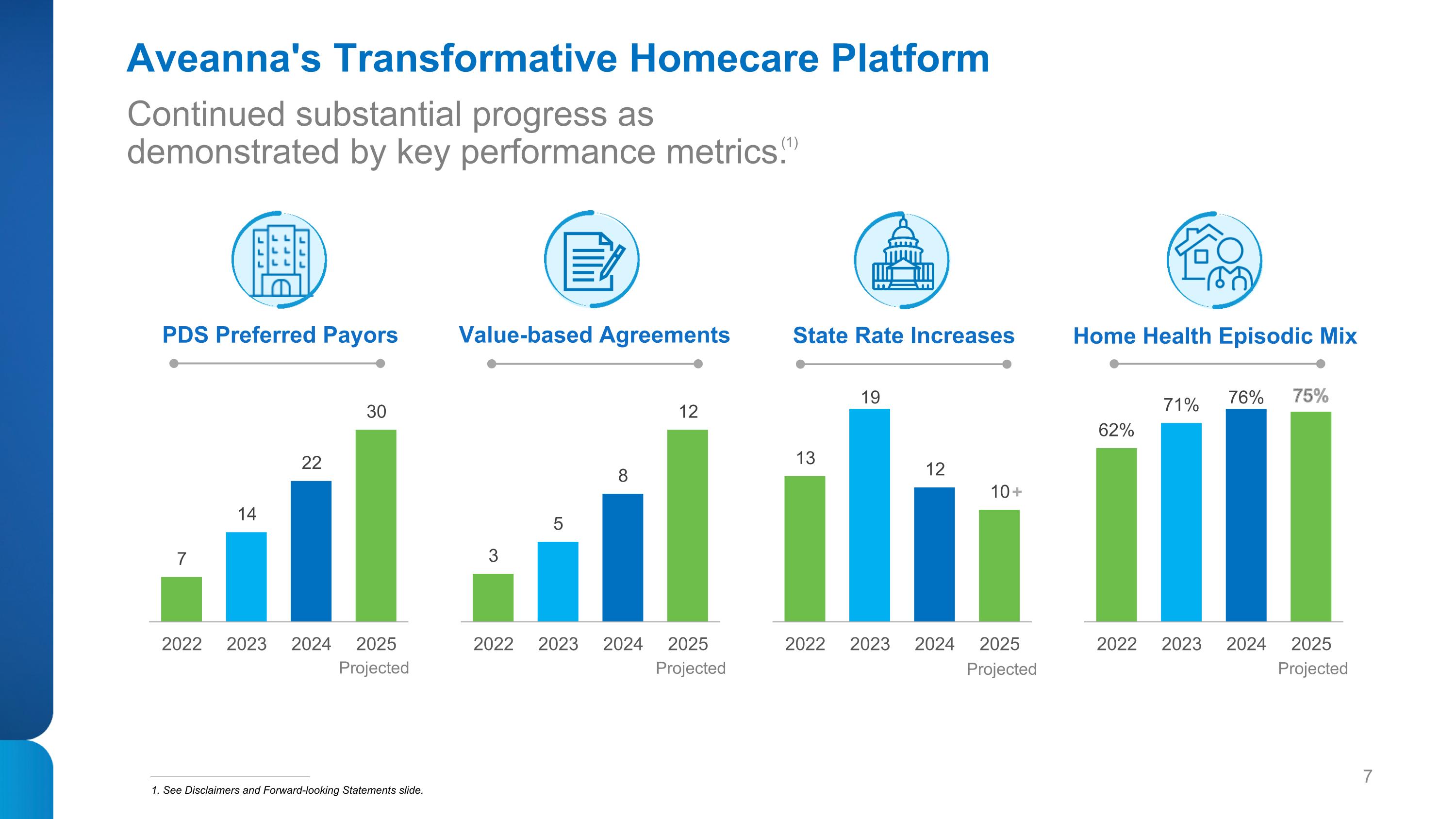 Aveanna's Transformative Homecare Platform

Continued substantial progress as demonstrated by key performance metrics.$^{(1)}$

PDS Preferred Payors

7
14
22
30

2022 2023 2024 2025
Projected

Value-based Agreements

3
5
8
12

2022 2023 2024 2025
Projected

State Rate Increases

13
19
12
10+

2022 2023 2024 2025
Projected

Home Health Episodic Mix

62%
71%
76%
75%

2022 2023 2024 2025
Projected

1. See Disclaimers and Forward-looking Statements slide.

7